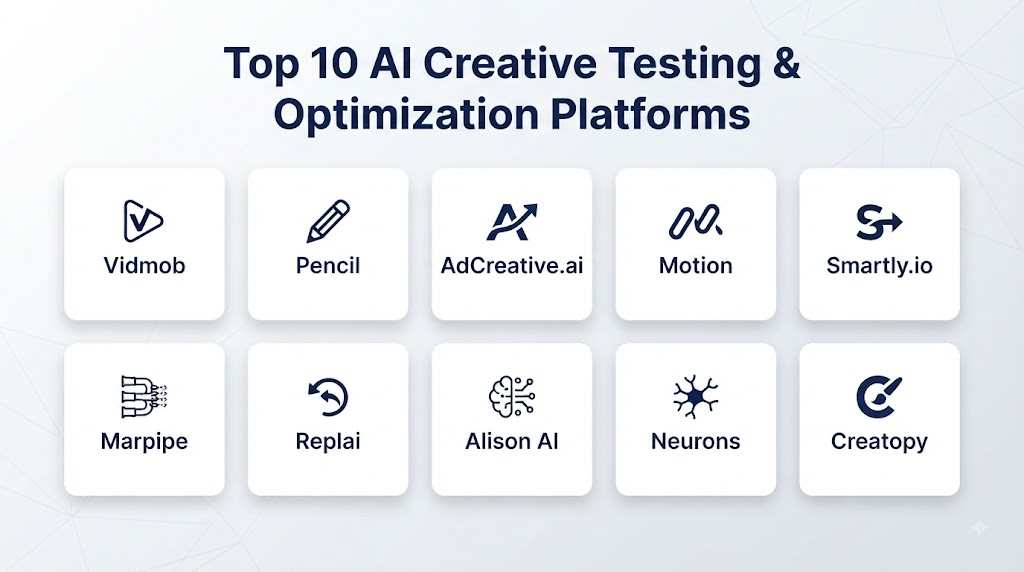 Top 10 AI Creative Testing & Optimization Platforms

Vidmob

Pencil

AdCreative.ai

Motion

Smartly.io

Marpipe

Replai

Alison AI

Neurons

Creatopy